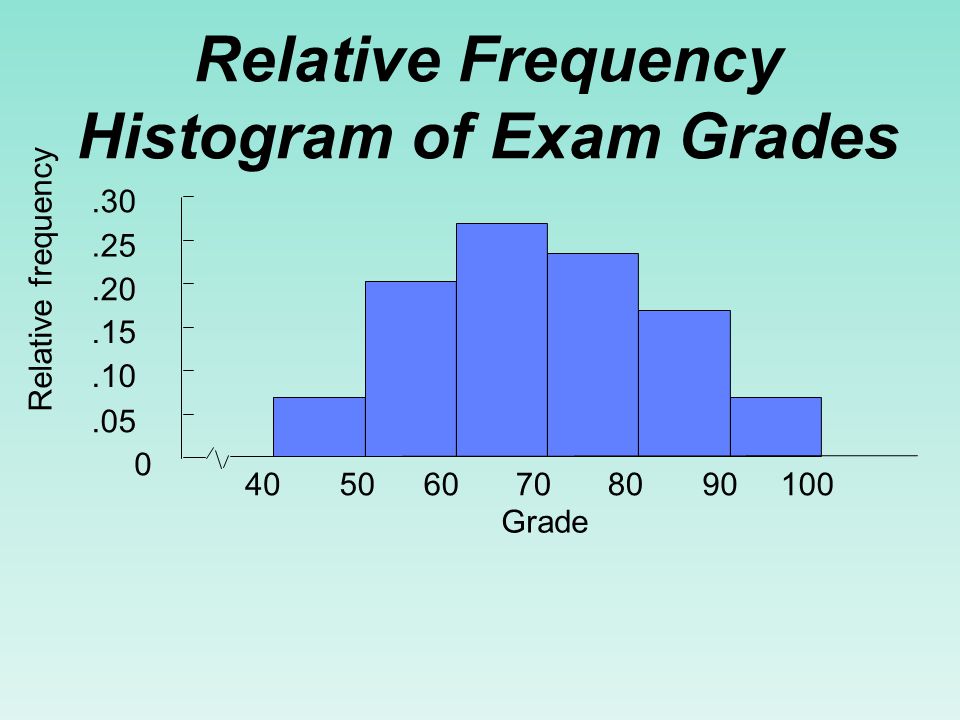 Relative Frequency Histogram of Exam Grades

Relative frequency

.30
.25
.20
.15
.10
.05
0

40 50 60 70 80 90 100

Grade